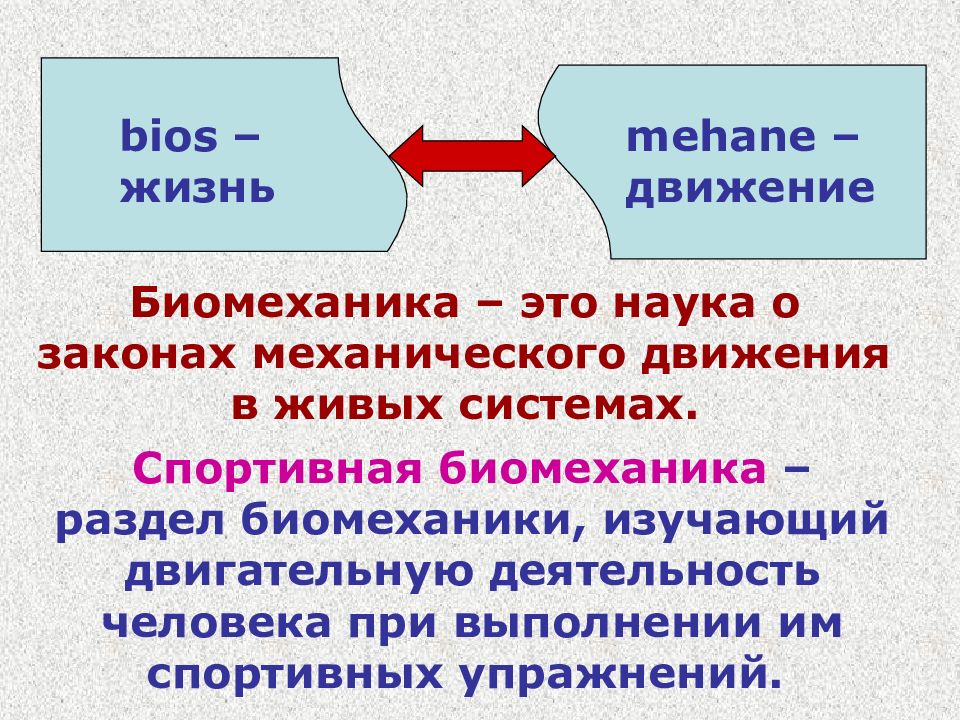 bios – жизнь

mehane – движение

Биомеханика – это наука о законах механического движения в живых системах.

Спортивная биомеханика – раздел биомеханики, изучающий двигательную деятельность человека при выполнении им спортивных упражнений.